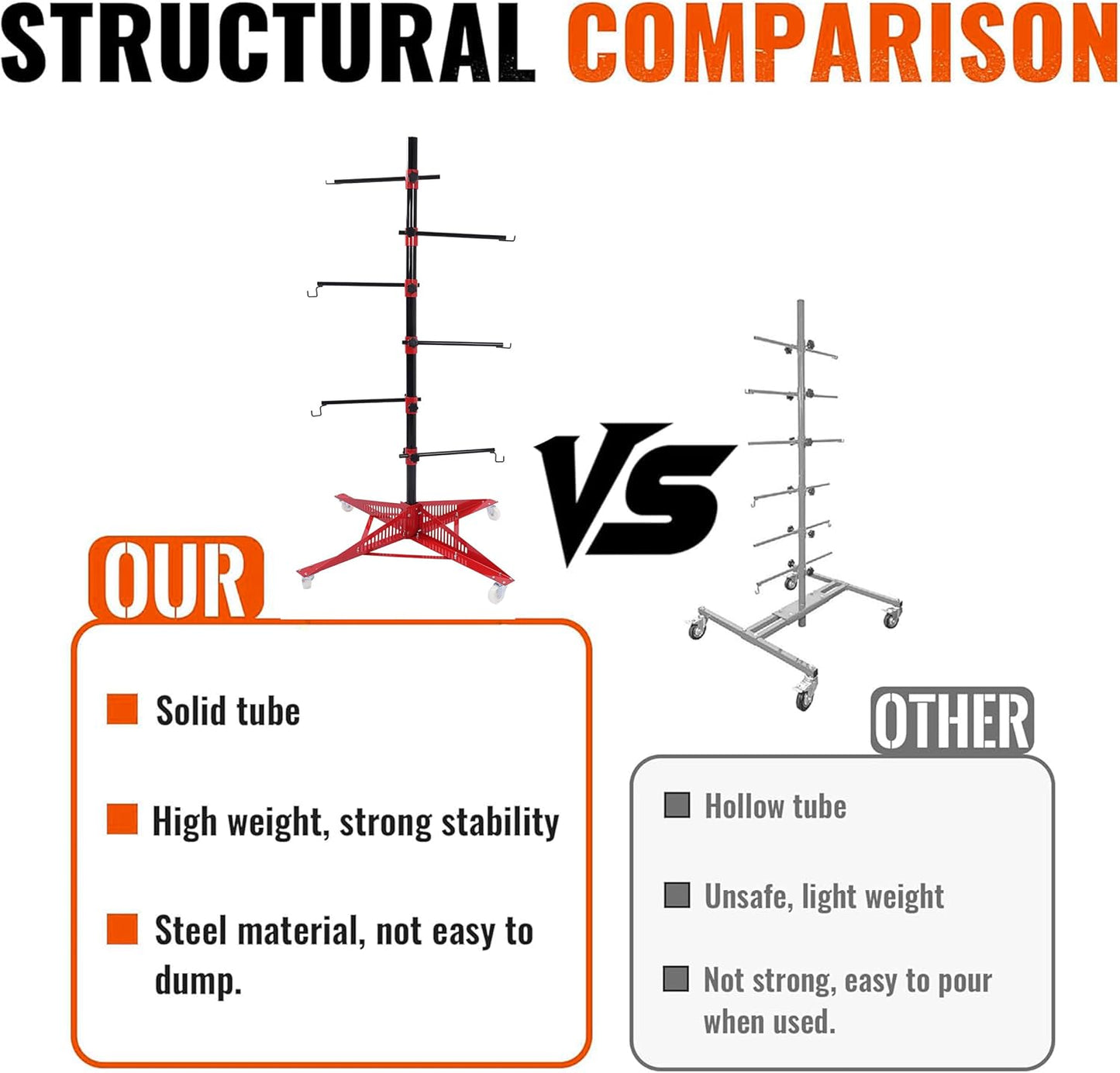 STRUCTURAL COMPARISON

VS

OUR

Solid tube

High weight, strong stability

Steel material, not easy to dump.

OTHER

Hollow tube

Unsafe, light weight

Not strong, easy to pour when used.